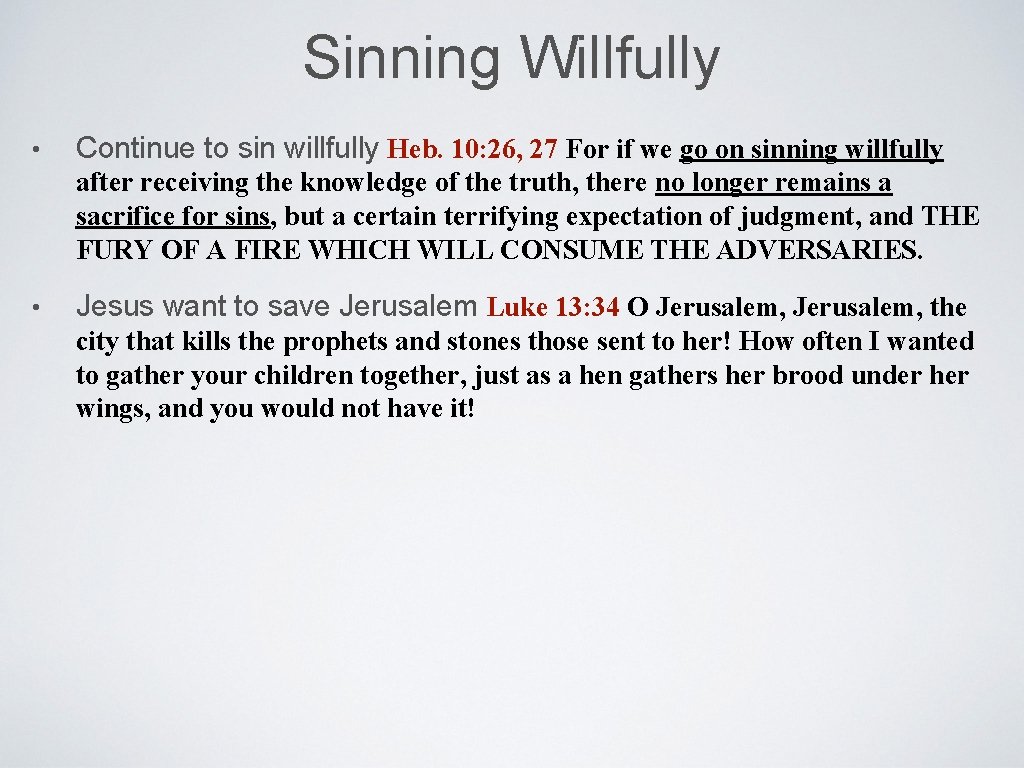 Sinning Willfully

• Continue to sin willfully Heb. 10:26, 27 For if we go on sinning willfully after receiving the knowledge of the truth, there no longer remains a sacrifice for sins, but a certain terrifying expectation of judgment, and THE FURY OF A FIRE WHICH WILL CONSUME THE ADVERSARIES.

• Jesus want to save Jerusalem Luke 13:34 O Jerusalem, Jerusalem, the city that kills the prophets and stones those sent to her! How often I wanted to gather your children together, just as a hen gathers her brood under her wings, and you would not have it!